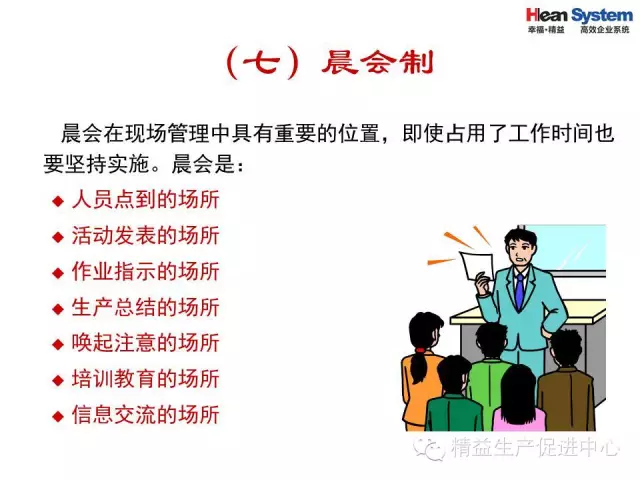 Hlean System
幸福·精益 高效企业系统

（七）晨会制

晨会在现场管理中具有重要的位置，即使占用了工作时间也要坚持实施。晨会是：

◆ 人员点到的场所
◆ 活动发表的场所
◆ 作业指示的场所
◆ 生产总结的场所
◆ 唤起注意的场所
◆ 培训教育的场所
◆ 信息交流的场所

精益生产促进中心